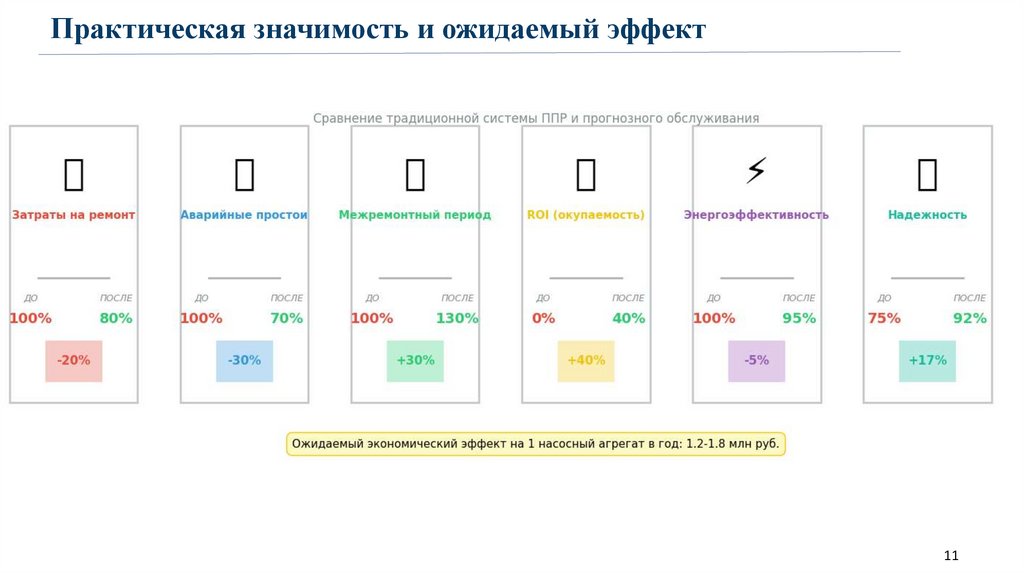 Практическая значимость и ожидаемый эффект

Сравнение традиционной системы ППР и прогнозного обслуживания

Затраты на ремонт
ДО ПОСЛЕ
100% 80%
-20%

Аварийные простои
ДО ПОСЛЕ
100% 70%
-30%

Межремонтный период
ДО ПОСЛЕ
100% 130%
+30%

ROI (окупаемость)
ДО ПОСЛЕ
0% 40%
+40%

⚡
Энергоэффективность
ДО ПОСЛЕ
100% 95%
-5%

Надежность
ДО ПОСЛЕ
75% 92%
+17%

Ожидаемый экономический эффект на 1 насосный агрегат в год: 1.2-1.8 млн руб.

11